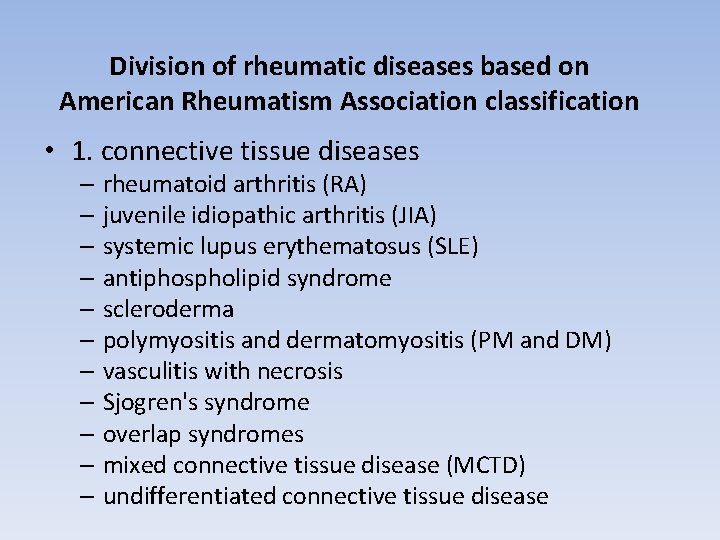 Division of rheumatic diseases based on American Rheumatism Association classification

• 1. connective tissue diseases
– rheumatoid arthritis (RA)
– juvenile idiopathic arthritis (JIA)
– systemic lupus erythematosus (SLE)
– antiphospholipid syndrome
– scleroderma
– polymyositis and dermatomyositis (PM and DM)
– vasculitis with necrosis
– Sjogren's syndrome
– overlap syndromes
– mixed connective tissue disease (MCTD)
– undifferentiated connective tissue disease